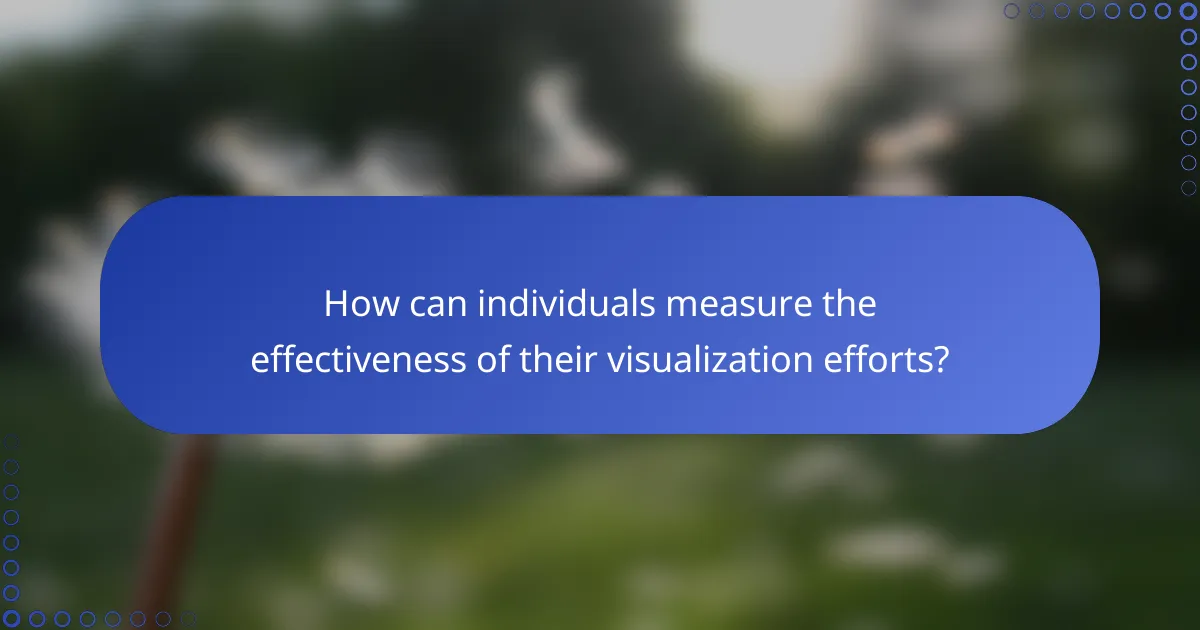 How can individuals measure the effectiveness of their visualization efforts?